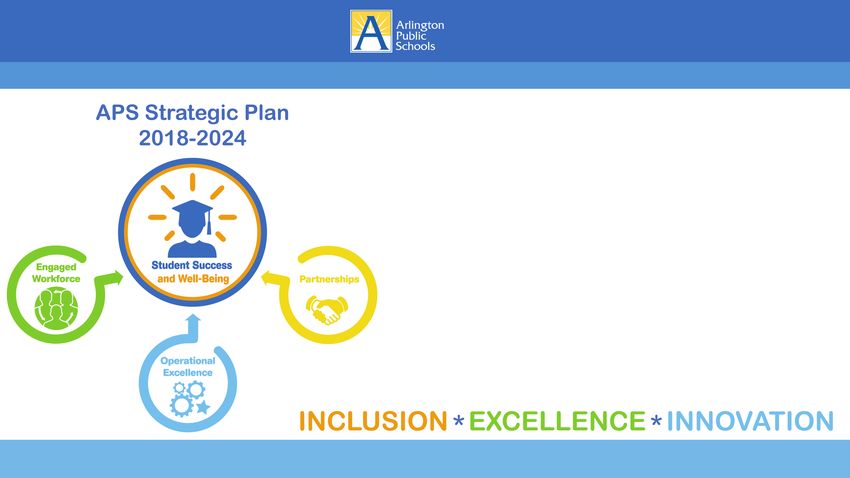 Arlington Public Schools

APS Strategic Plan 2018-2024

Student Success and Well-Being

Engaged Workforce

Partnerships

Operational Excellence

INCLUSION * EXCELLENCE * INNOVATION